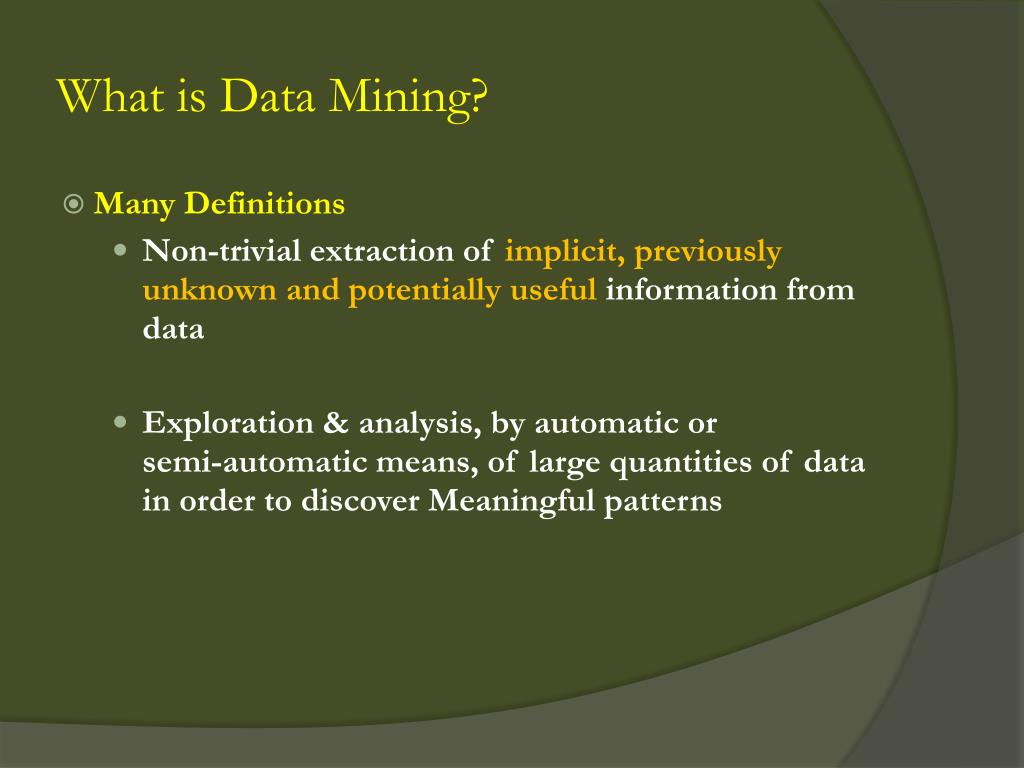 What is Data Mining?

Many Definitions

Non-trivial extraction of implicit, previously unknown and potentially useful information from data

Exploration & analysis, by automatic or semi-automatic means, of large quantities of data in order to discover Meaningful patterns